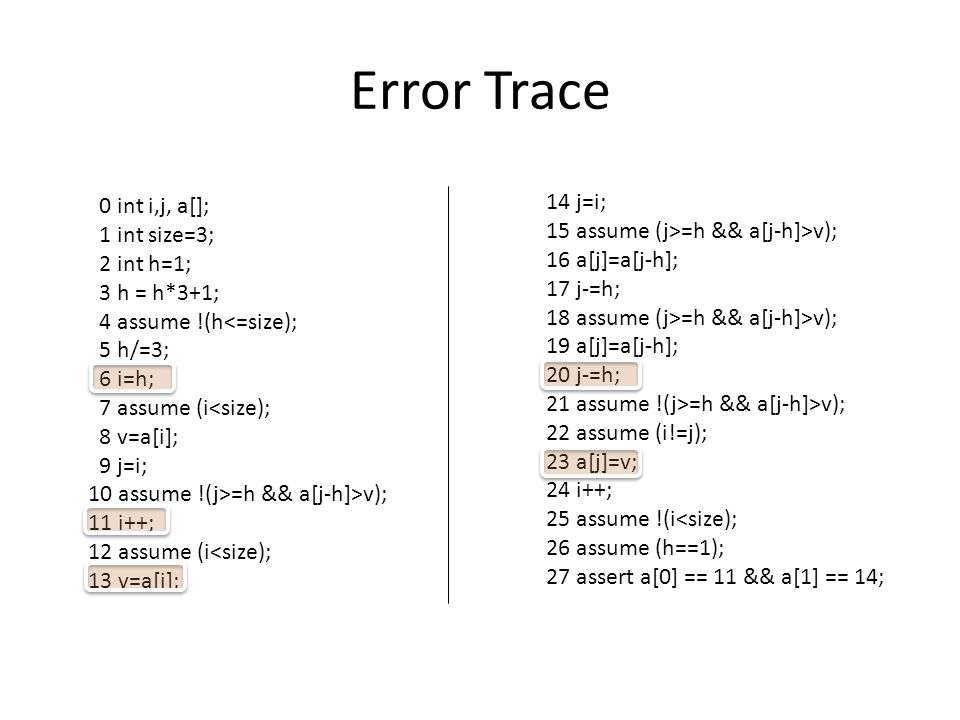 Error Trace

0 int i,j, a[];
1 int size=3;
2 int h=1;
3 h = h*3+1;
4 assume !(h<=size);
5 h/=3;
6 i=h;
7 assume (i<size);
8 v=a[i];
9 j=i;
10 assume !(j>=h && a[j-h]>v);
11 i++;
12 assume (i<size);
13 v=a[i];

14 j=i;
15 assume (j>=h && a[j-h]>v);
16 a[j]=a[j-h];
17 j-=h;
18 assume (j>=h && a[j-h]>v);
19 a[j]=a[j-h];
20 j-=h;
21 assume !(j>=h && a[j-h]>v);
22 assume (i!=j);
23 a[j]=v;
24 i++;
25 assume !(i<size);
26 assume (h==1);
27 assert a[0] == 11 && a[1] == 14;